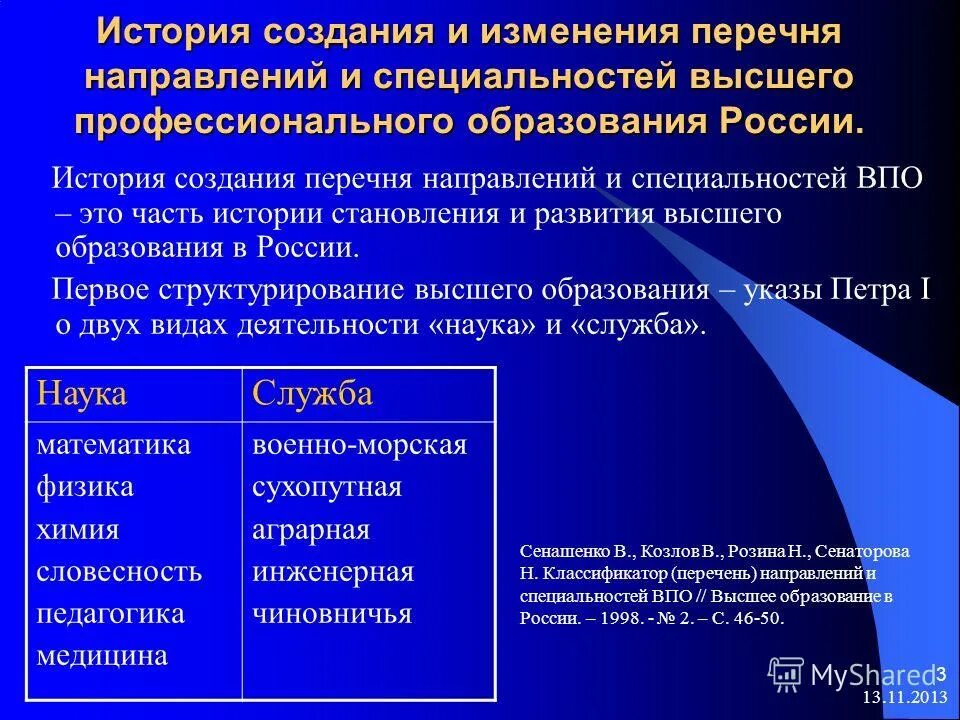 История создания и изменения перечня направлений и специальностей высшего профессионального образования России.

История создания перечня направлений и специальностей ВПО – это часть истории становления и развития высшего образования в России.

Первое структурирование высшего образования – указы Петра I о двух видах деятельности «наука» и «служба».

| Наука | Служба |
|---|---|
| математика физика химия словесность педагогика медицина | военно-морская сухопутная аграрная инженерная чиновничья |

Сенашенко В., Козлов В., Розина Н., Сенаторова Н. Классификатор (перечень) направлений и специальностей ВПО // Высшее образование в России. – 1998. - № 2. – С. 46-50.

MyShared

3

13.11.2013